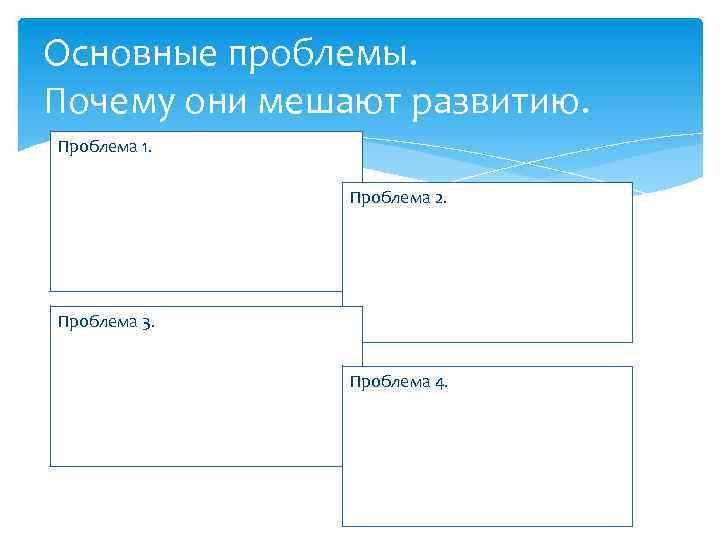 Основные проблемы.
Почему они мешают развитию.

Проблема 1.

Проблема 2.

Проблема 3.

Проблема 4.